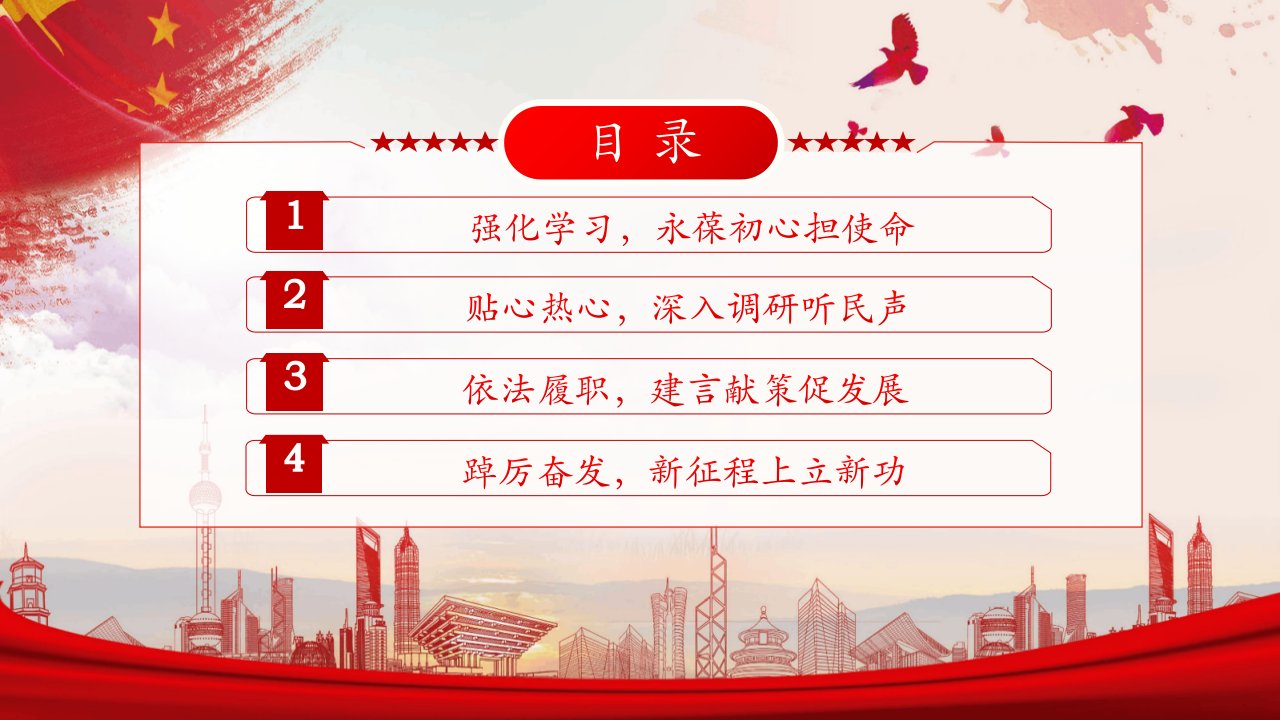 ★★★★★ 目 录 ★★★★★

1 强化学习，永葆初心担使命

2 贴心热心，深入调研听民声

3 依法履职，建言献策促发展

4 踔厉奋发，新征程上立新功